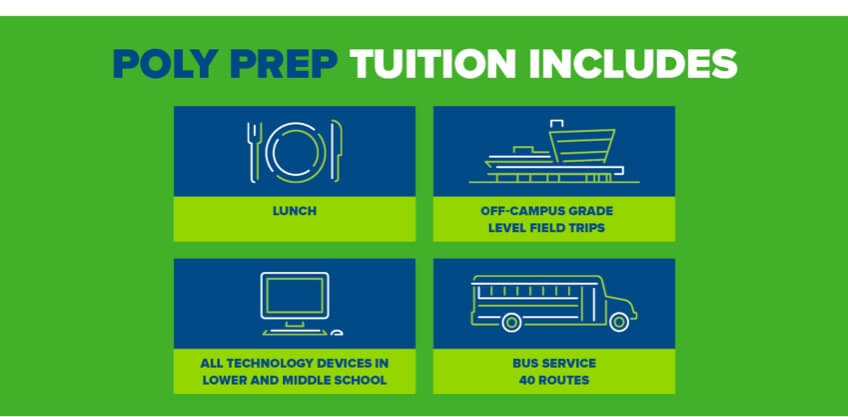 POLY PREP TUITION INCLUDES

LUNCH

OFF-CAMPUS GRADE LEVEL FIELD TRIPS

ALL TECHNOLOGY DEVICES IN LOWER AND MIDDLE SCHOOL

BUS SERVICE 40 ROUTES